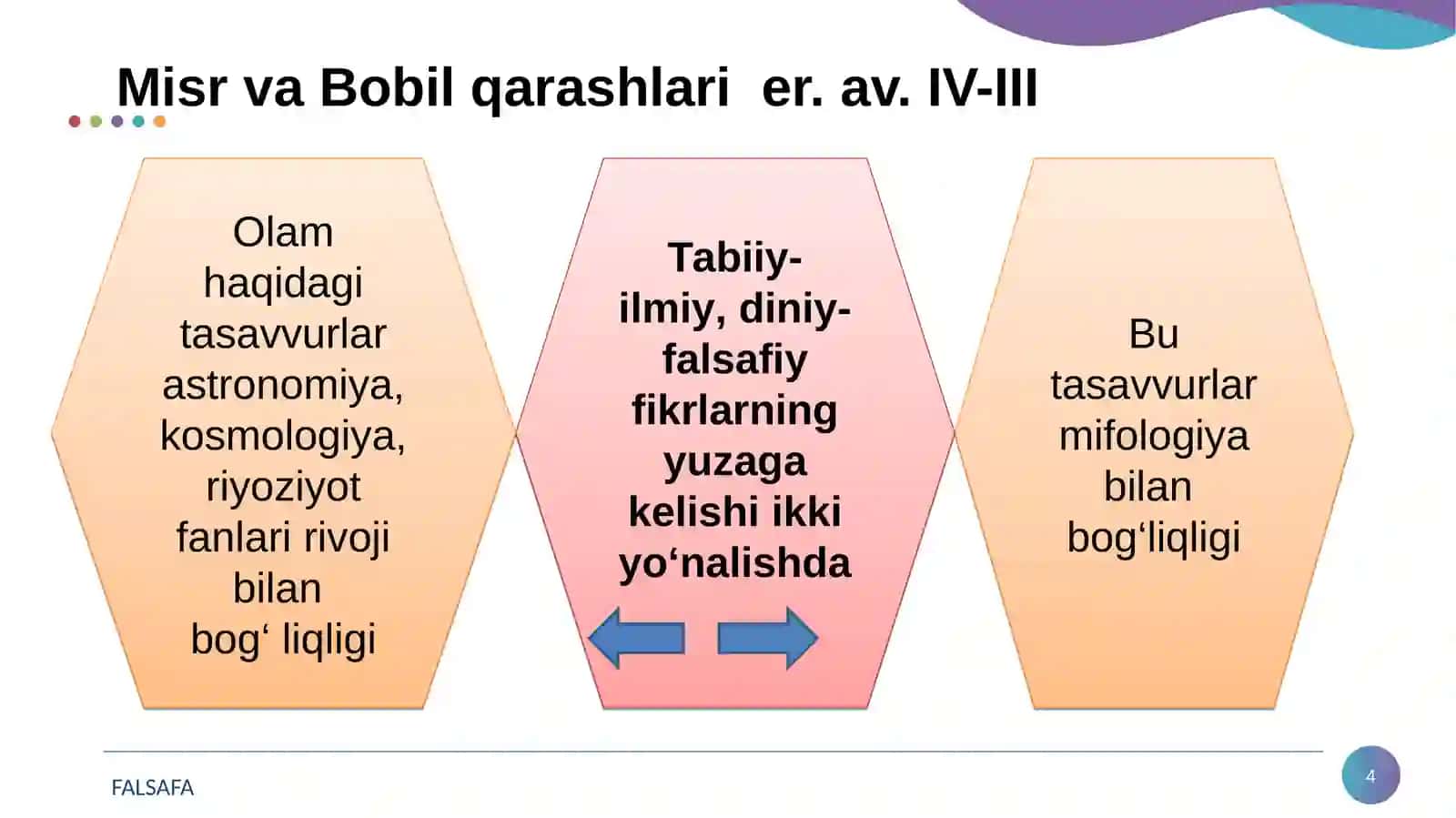 Misr va Bobil qarashlari  er. av. IV-III

Olam haqidagi tasavvurlar astronomiya, kosmologiya, riyoziyot fanlari rivoji bilan bog‘ liqligi

Tabiiy-ilmiy, diniy-falsafiy fikrlarning yuzaga kelishi ikki yo‘nalishda

Bu tasavvurlar mifologiya bilan bog‘liqligi

FALSAFA

4